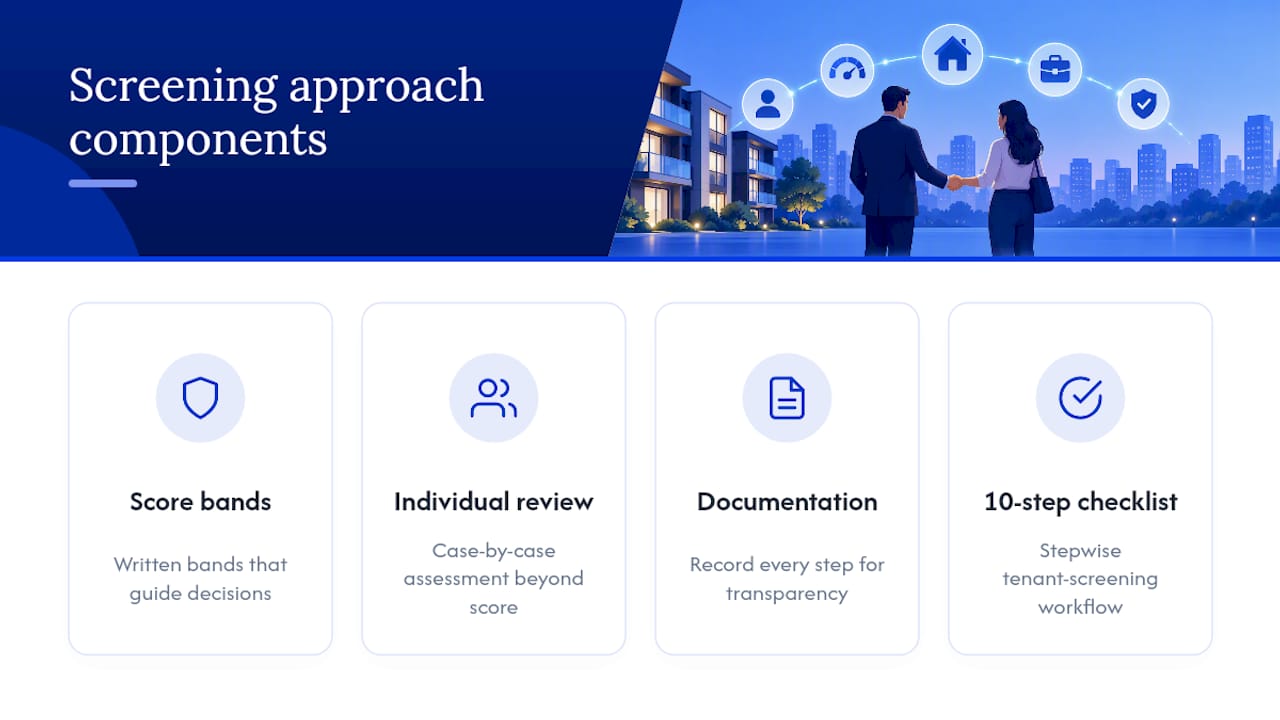 Screening approach components

Score bands

Written bands that guide decisions

Individual review

Case-by-case assessment beyond score

Documentation

Record every step for transparency

10-step checklist

Stepwise tenant-screening workflow